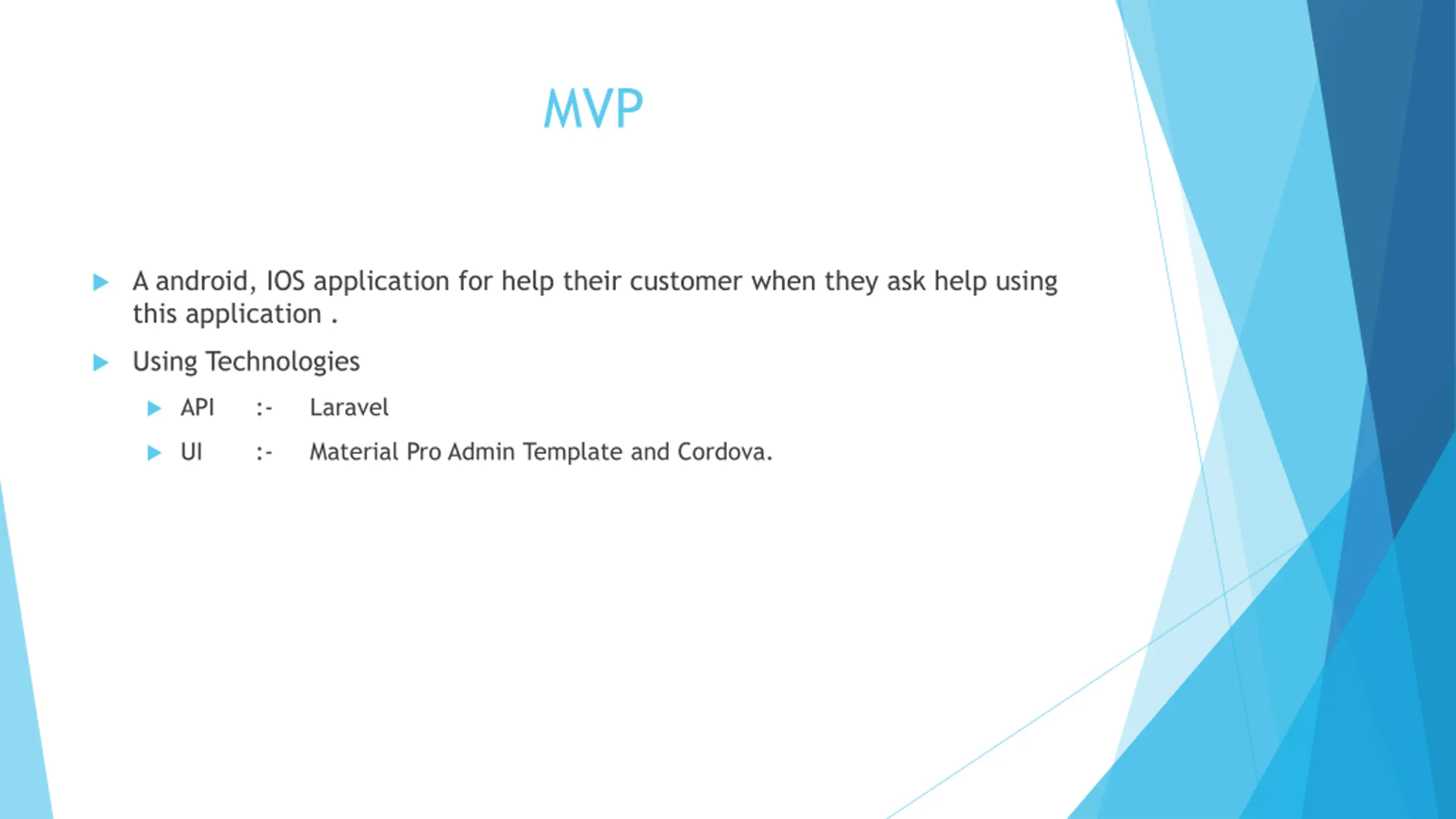 MVP

A android, IOS application for help their customer when they ask help using this application .

Using Technologies

API :- Laravel

UI :- Material Pro Admin Template and Cordova.